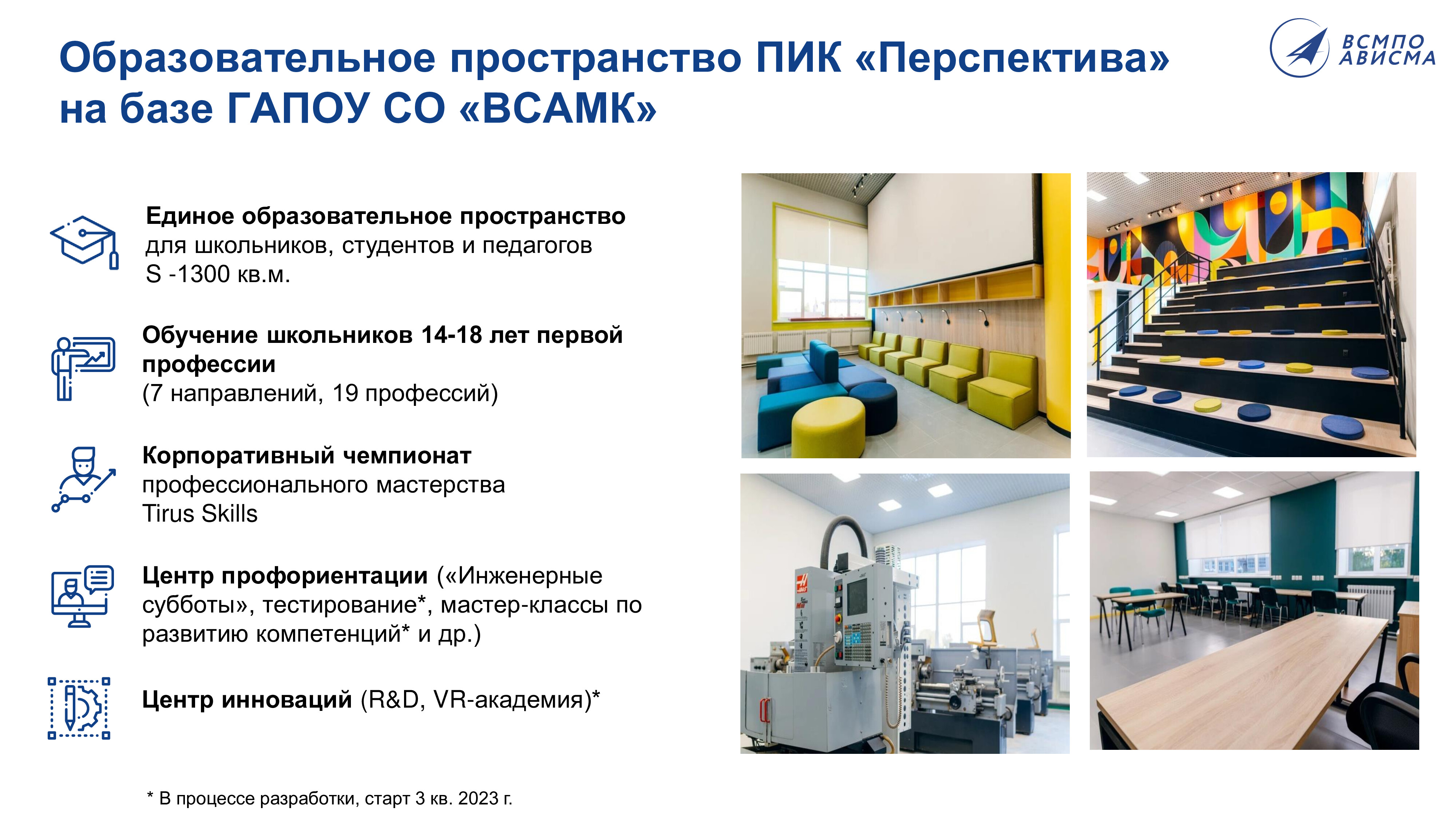 Образовательное пространство ПИК «Перспектива» на базе ГАПОУ СО «ВСАМК»

ВСМПО АВИСМА

Единое образовательное пространство для школьников, студентов и педагогов S -1300 кв.м.

Обучение школьников 14-18 лет первой профессии (7 направлений, 19 профессий)

Корпоративный чемпионат профессионального мастерства Tirus Skills

Центр профориентации («Инженерные субботы», тестирование*, мастер-классы по развитию компетенций* и др.)

Центр инноваций (R&D, VR-академия)*

* В процессе разработки, старт 3 кв. 2023 г.